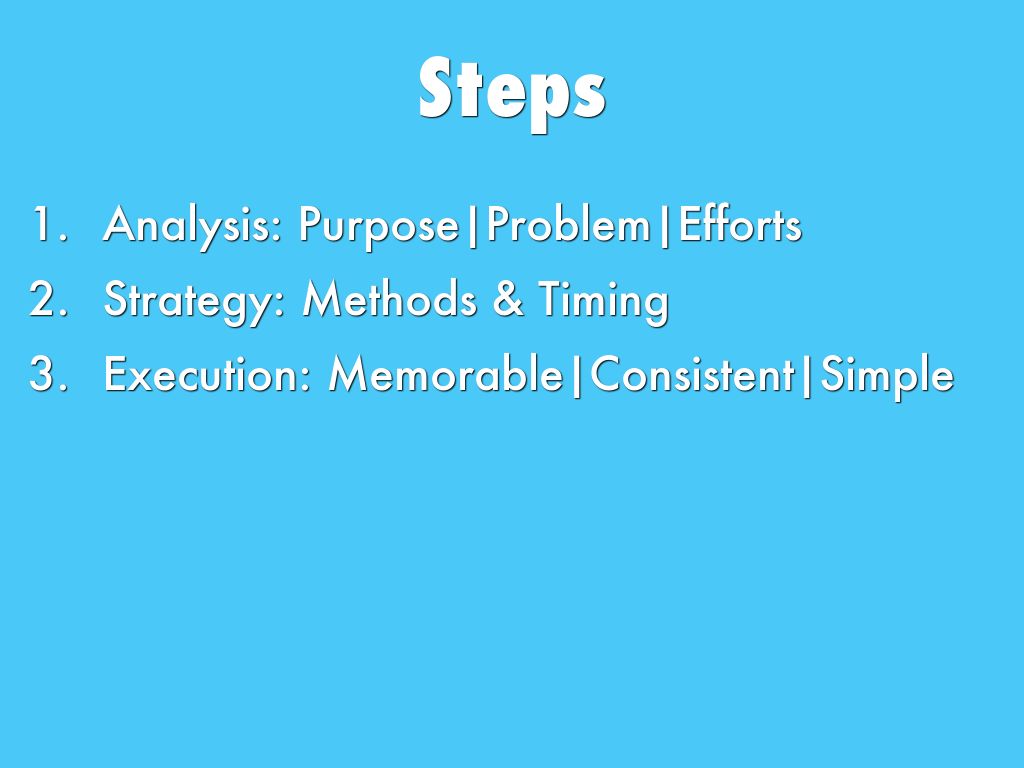 Steps

1. Analysis: Purpose|Problem|Efforts
2. Strategy: Methods & Timing
3. Execution: Memorable|Consistent|Simple